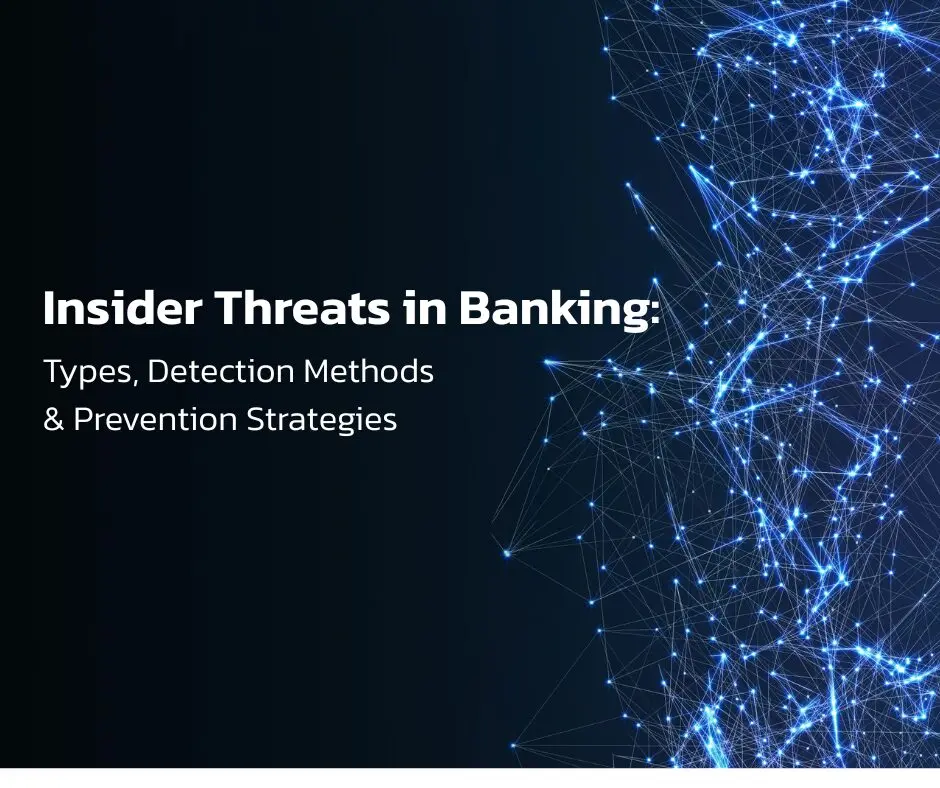 Insider Threats in Banking:

Types, Detection Methods & Prevention Strategies